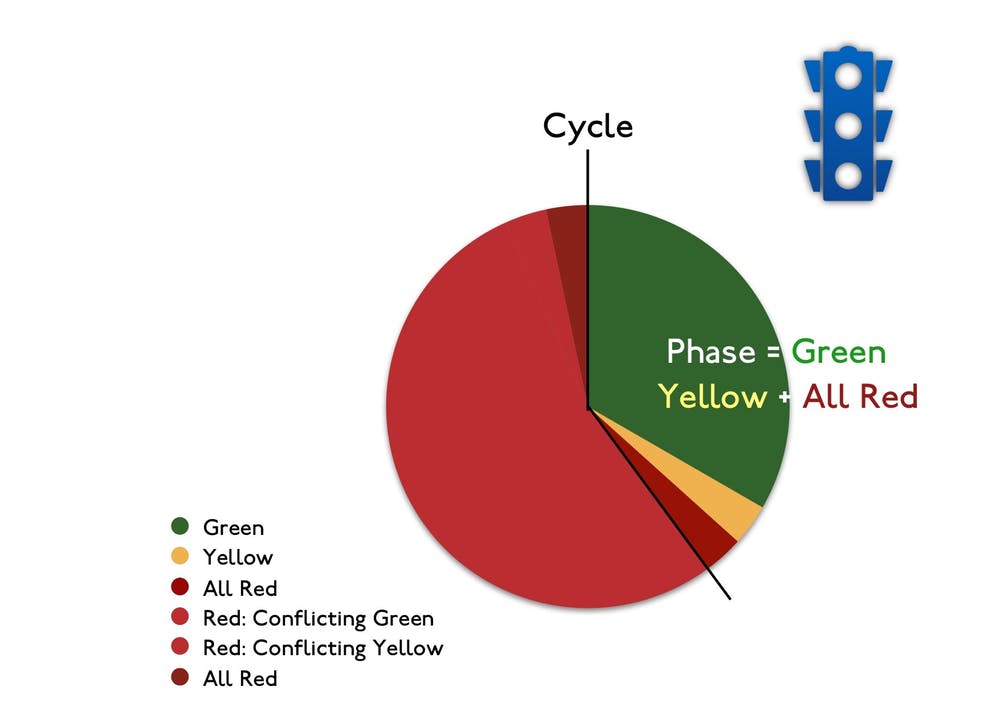 Cycle

Phase = Green
Yellow + All Red

Green
Yellow
All Red
Red: Conflicting Green
Red: Conflicting Yellow
All Red